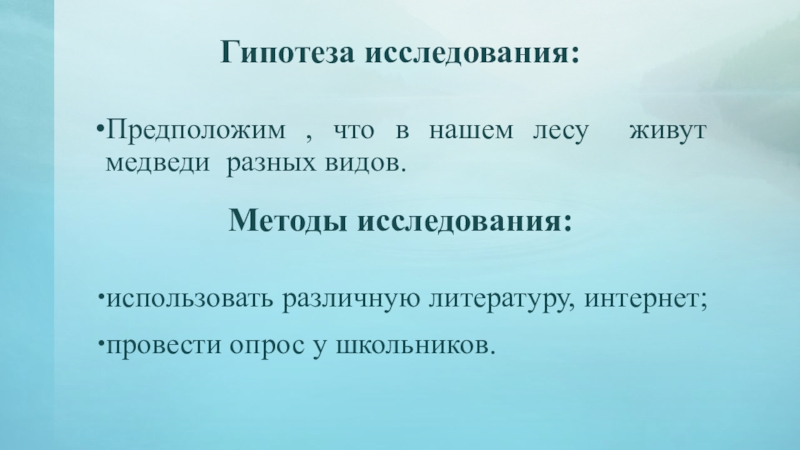 Гипотеза исследования:

•Предположим , что в нашем лесу живут медведи разных видов.

Методы исследования:

•использовать различную литературу, интернет;

•провести опрос у школьников.